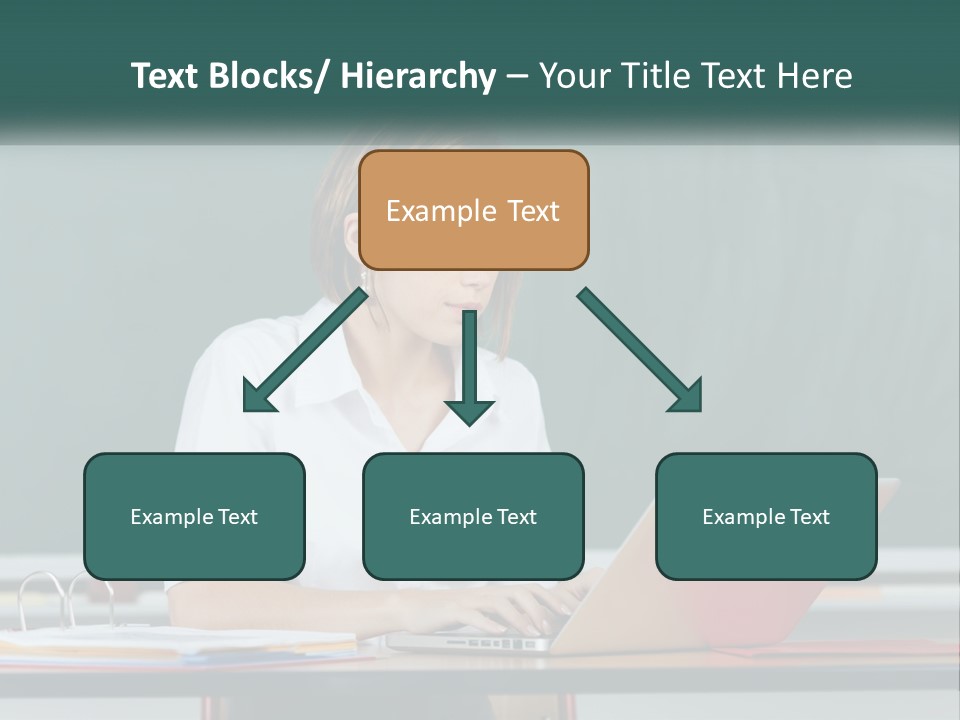 Text Blocks/ Hierarchy – Your Title Text Here

Example Text

Example Text

Example Text

Example Text